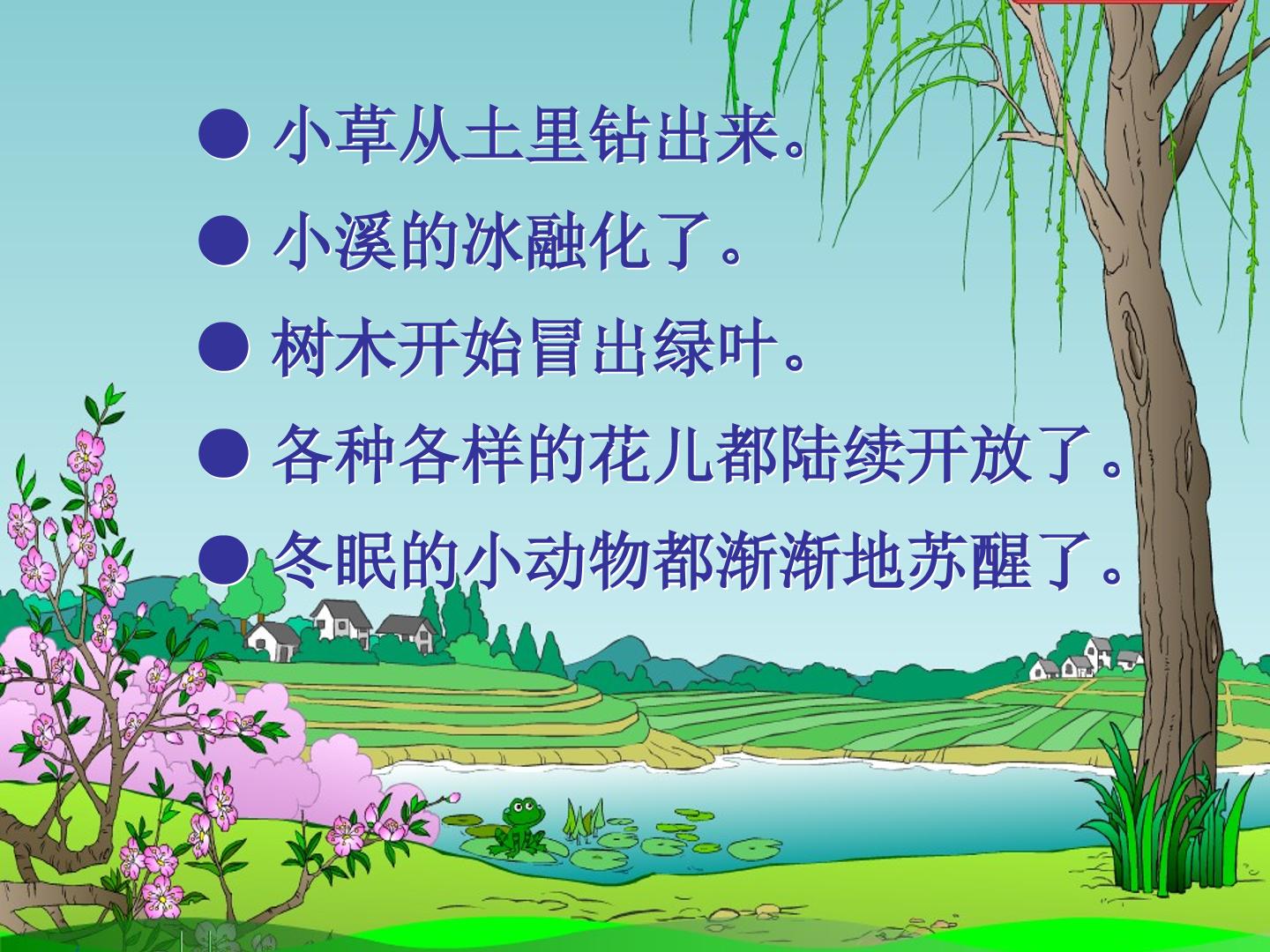 ● 小草从土里钻出来。

● 小溪的冰融化了。

● 树木开始冒出绿叶。

● 各种各样的花儿都陆续开放了。

● 冬眠的小动物都渐渐地苏醒了。